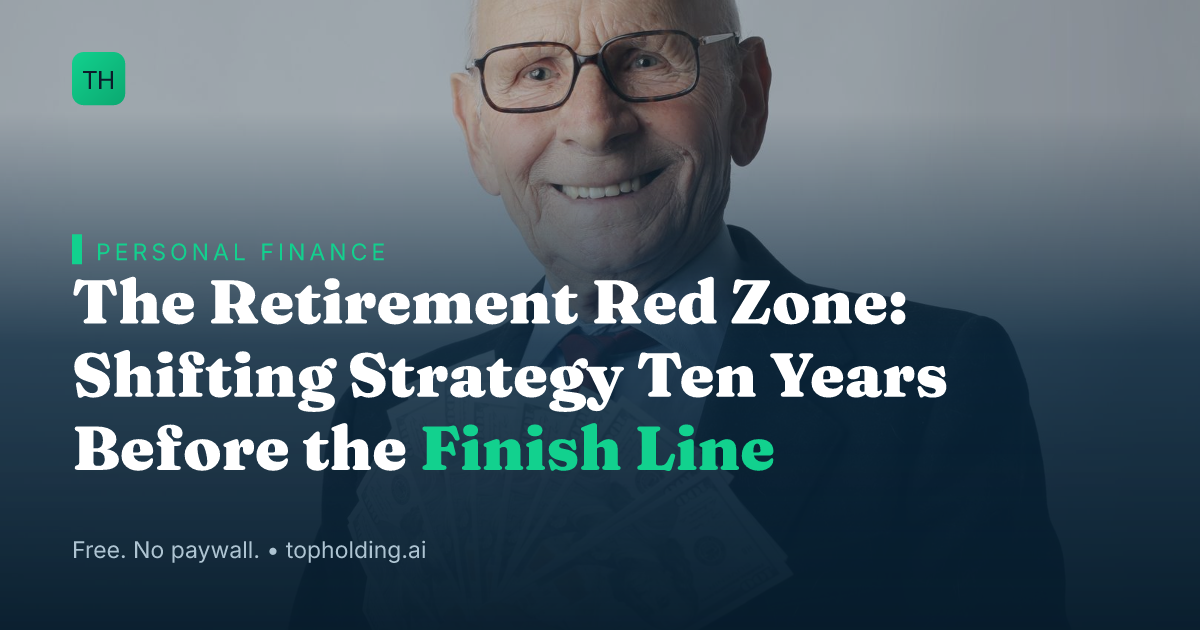 TH

PERSONAL FINANCE

The Retirement Red Zone: Shifting Strategy Ten Years Before the Finish Line

Free. No paywall. • topholding.ai